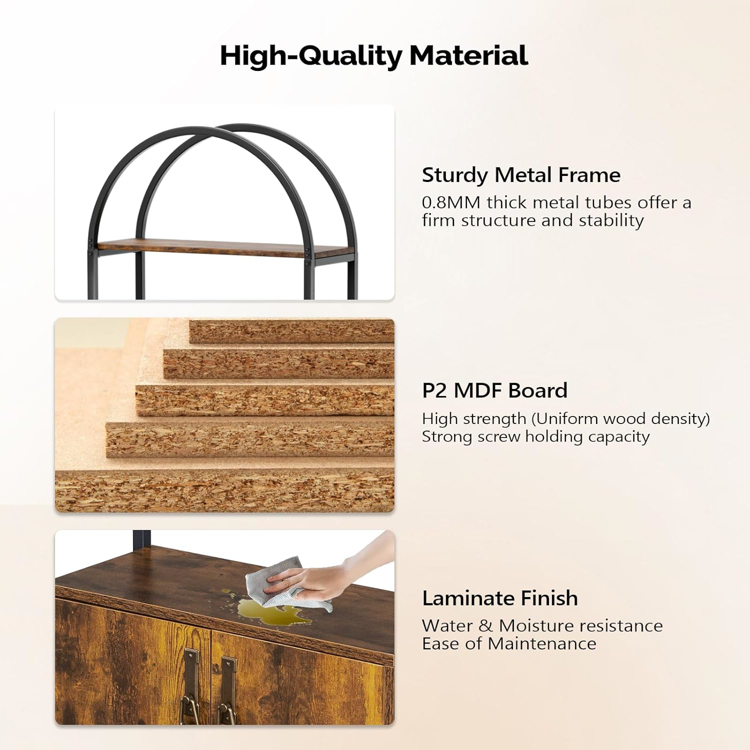 High-Quality Material

Sturdy Metal Frame
0.8MM thick metal tubes offer a firm structure and stability

P2 MDF Board
High strength (Uniform wood density)
Strong screw holding capacity

Laminate Finish
Water & Moisture resistance
Ease of Maintenance